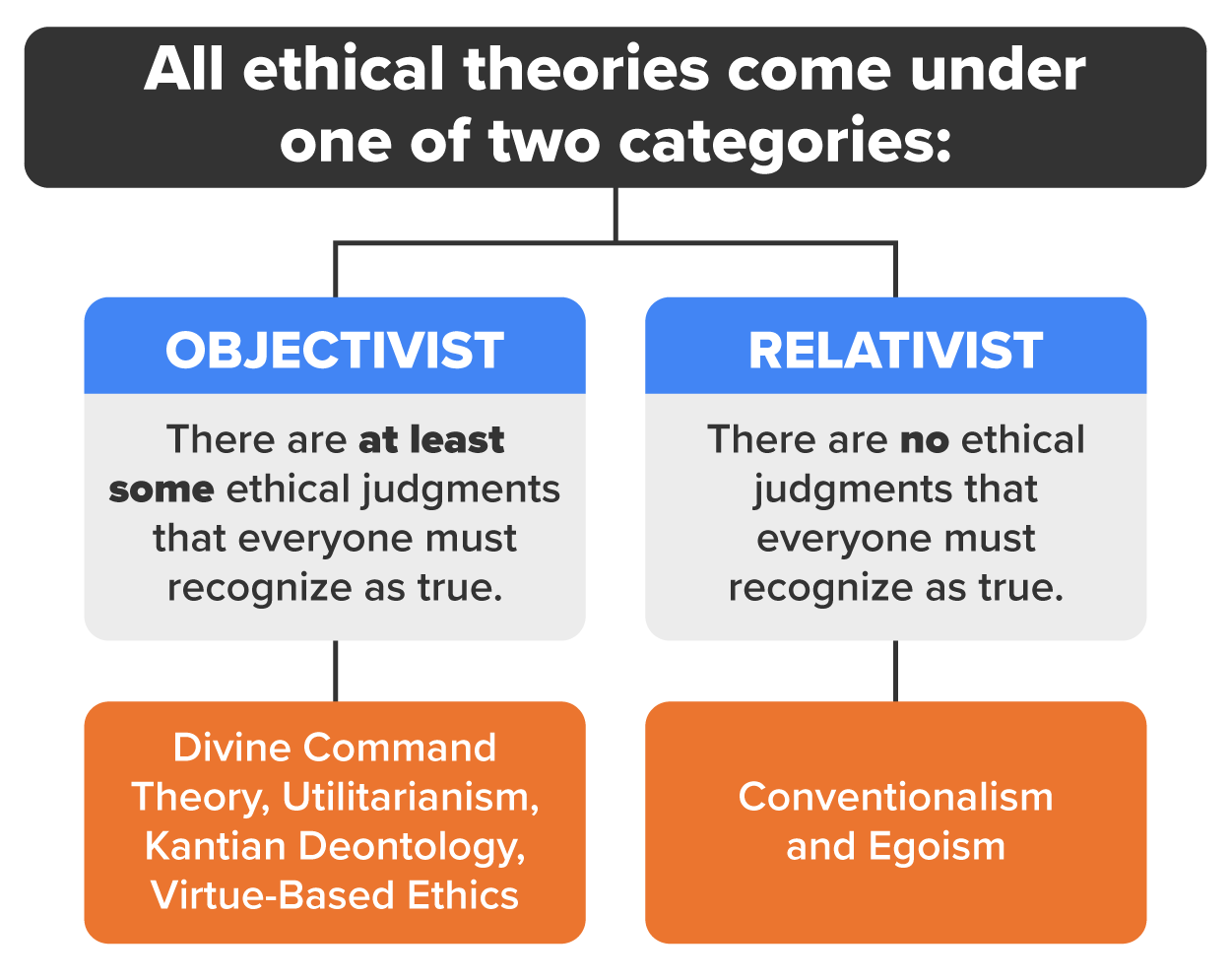 All ethical theories come under one of two categories:

OBJECTIVIST

There are at least some ethical judgments that everyone must recognize as true.

Divine Command Theory, Utilitarianism, Kantian Deontology, Virtue-Based Ethics

RELATIVIST

There are no ethical judgments that everyone must recognize as true.

Conventionalism and Egoism